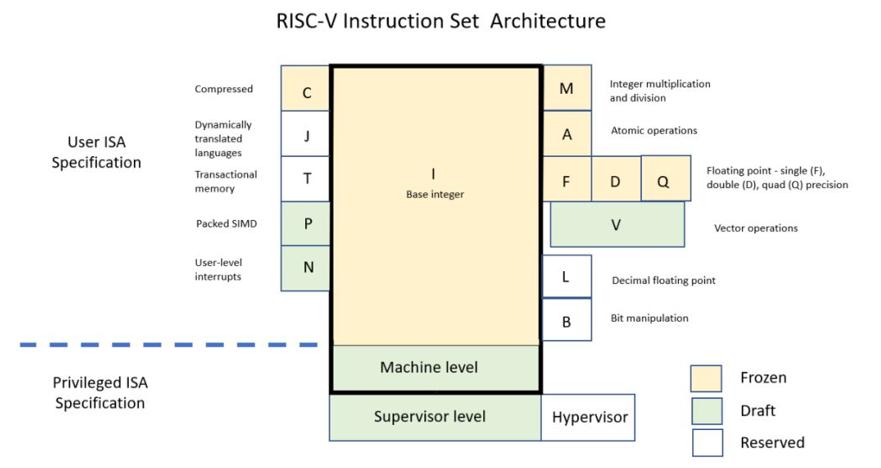 RISC-V Instruction Set Architecture

User ISA Specification

Compressed
C

Dynamically translated languages
J

Transactional memory
T

Packed SIMD
P

User-level interrupts
N

I
Base integer

M
Integer multiplication and division

A
Atomic operations

F
D
Q
Floating point - single (F), double (D), quad (Q) precision

V
Vector operations

L
Decimal floating point

B
Bit manipulation

Privileged ISA Specification

Machine level

Supervisor level

Hypervisor

Frozen

Draft

Reserved